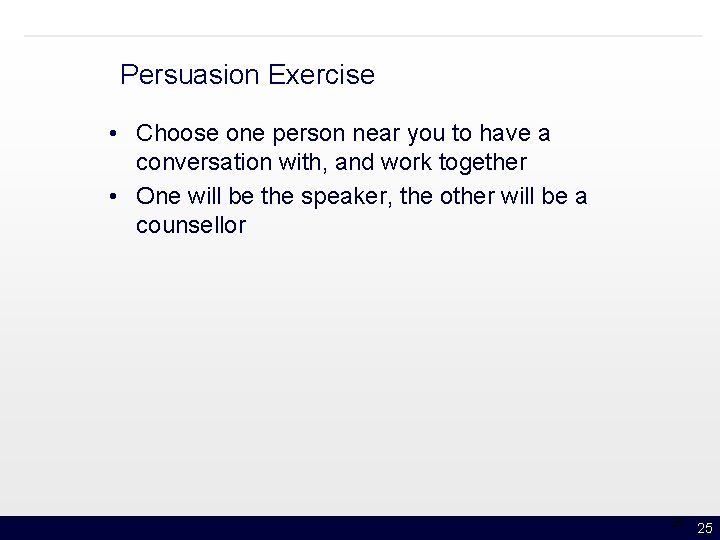 Persuasion Exercise

• Choose one person near you to have a conversation with, and work together

• One will be the speaker, the other will be a counsellor

25